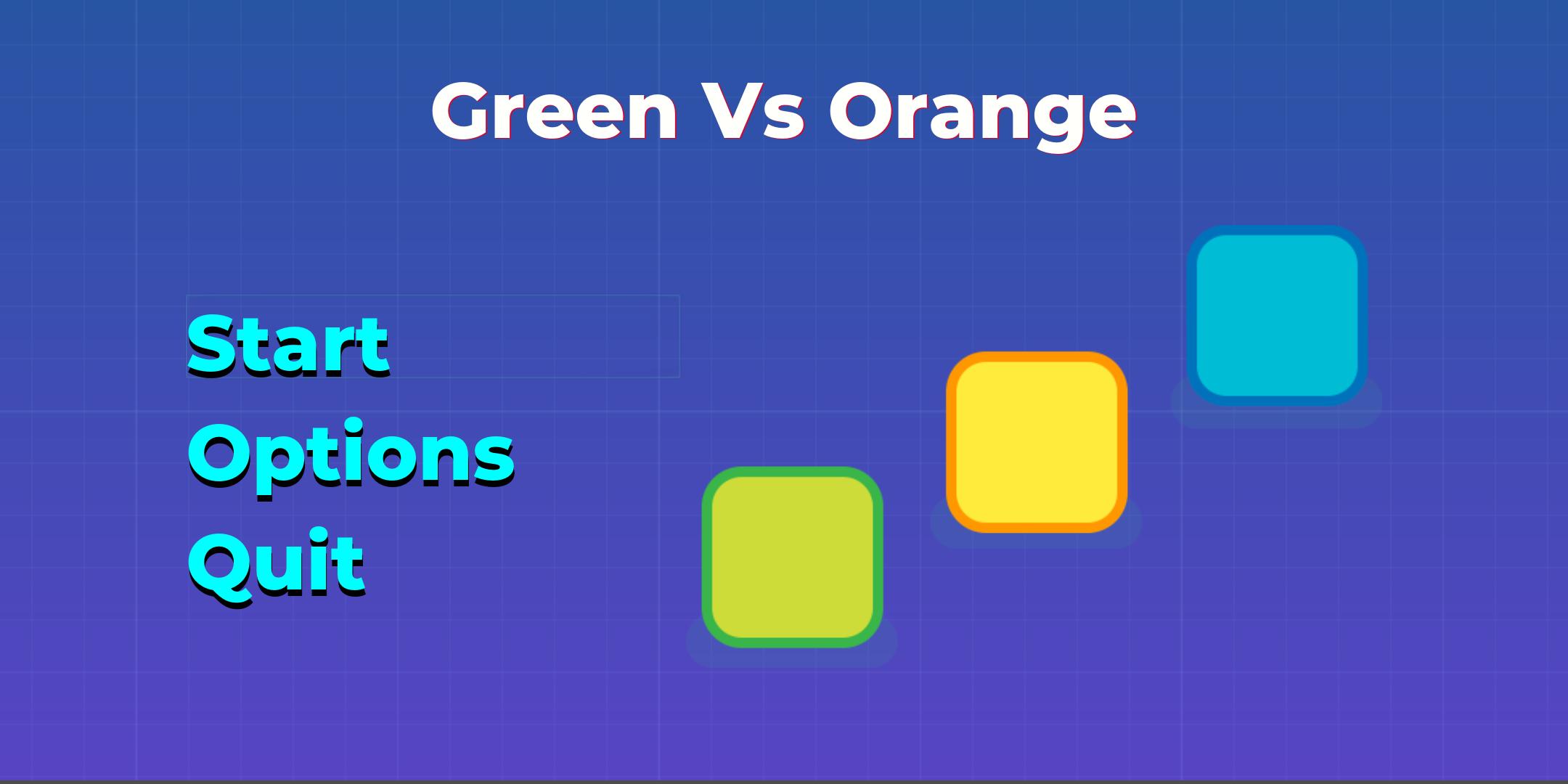 Green Vs Orange

Start
Options
Quit